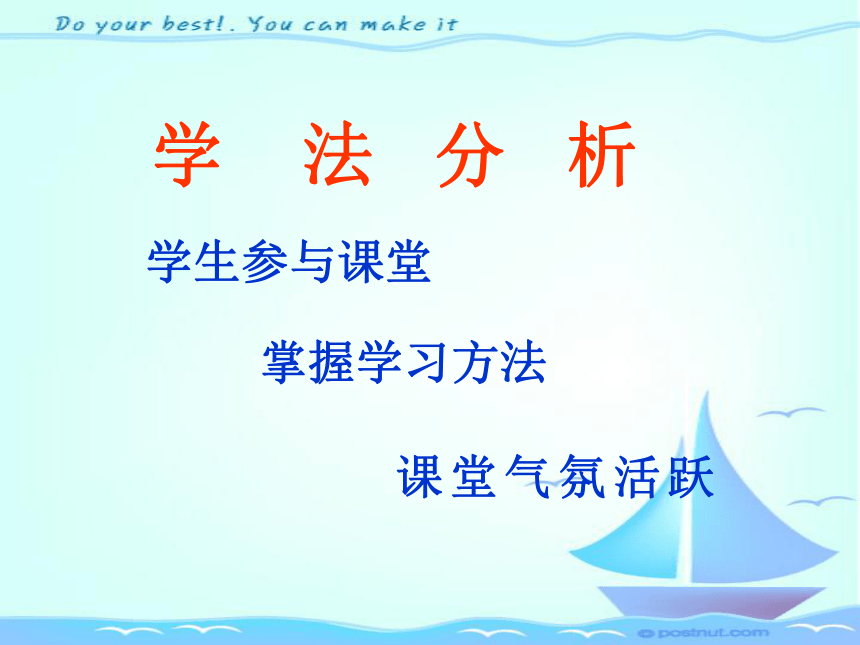 Do your best!. You can make it

学 法 分 析

学生参与课堂

掌握学习方法

课堂气氛活跃

© postnut.com